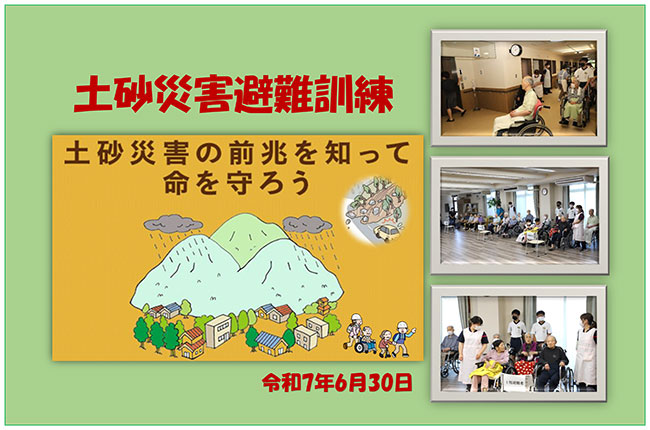 土砂災害避難訓練

土砂災害の前兆を知って
命を守ろう

令和7年6月30日